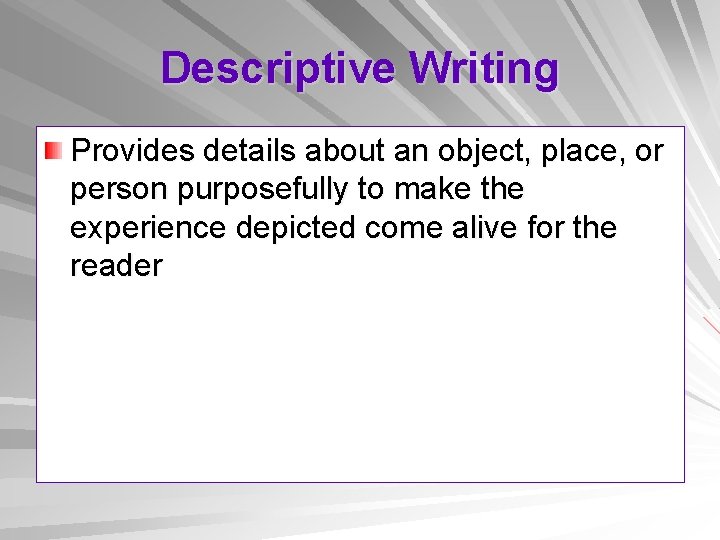 Descriptive Writing

Provides details about an object, place, or person purposefully to make the experience depicted come alive for the reader